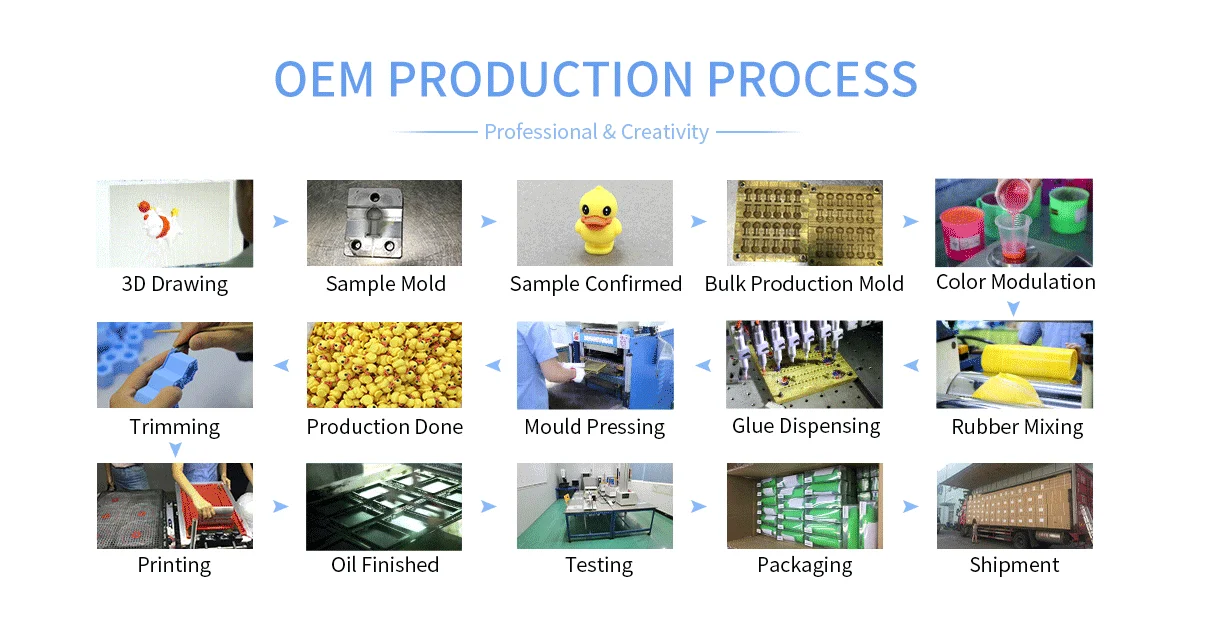 OEM PRODUCTION PROCESS

Professional & Creativity

3D Drawing

Sample Mold

Sample Confirmed

Bulk Production Mold

Color Modulation

Rubber Mixing

Glue Dispensing

Mould Pressing

Production Done

Trimming

Printing

Oil Finished

Testing

Packaging

Shipment